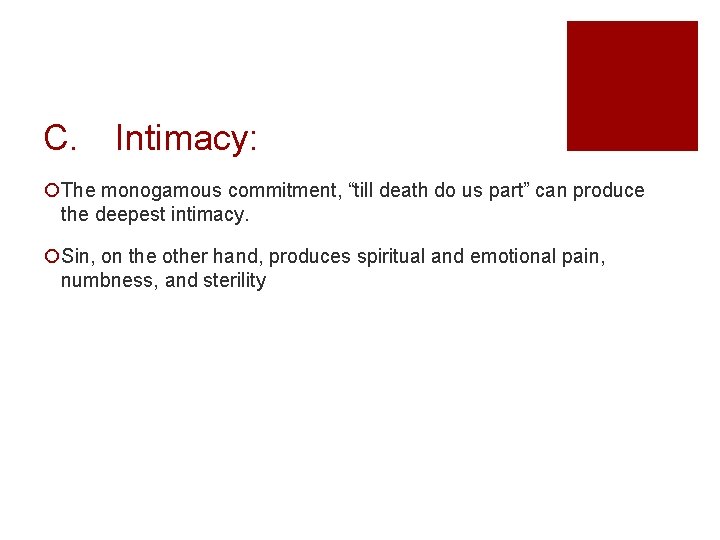 C. Intimacy:

The monogamous commitment, “till death do us part” can produce the deepest intimacy.

Sin, on the other hand, produces spiritual and emotional pain, numbness, and sterility